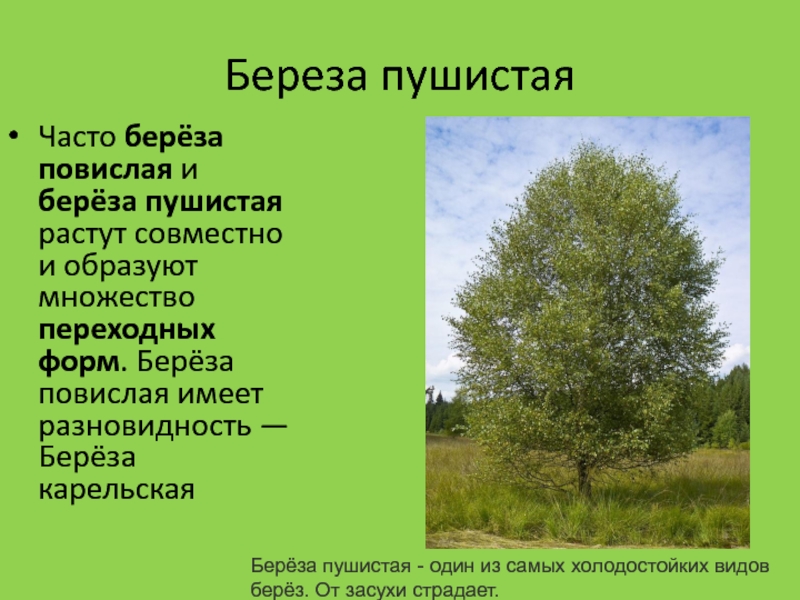 Береза пушистая

• Часто берёза повислая и берёза пушистая растут совместно и образуют множество переходных форм. Берёза повислая имеет разновидность — Берёза карельская

Берёза пушистая - один из самых холодостойких видов берёз. От засухи страдает.